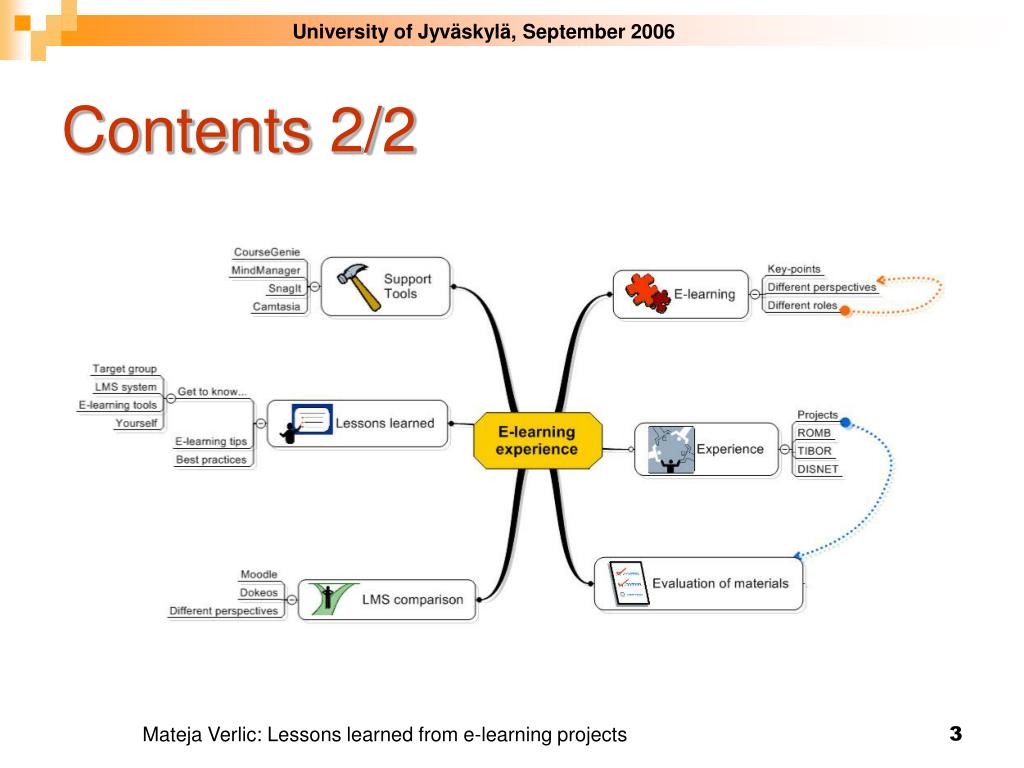 University of Jyväskylä, September 2006

Contents 2/2

CourseGenie
MindManager
SnagIt
Camtasia

Support Tools

Target group
LMS system
E-learning tools
Yourself

Get to know...

E-learning tips
Best practices

Lessons learned

Moodle
Dokeos
Different perspectives

LMS comparison

E-learning experience

E-learning

Key-points
Different perspectives
Different roles

Experience

Projects
ROMB
TIBOR
DISNET

Evaluation of materials

Mateja Verlic: Lessons learned from e-learning projects

3